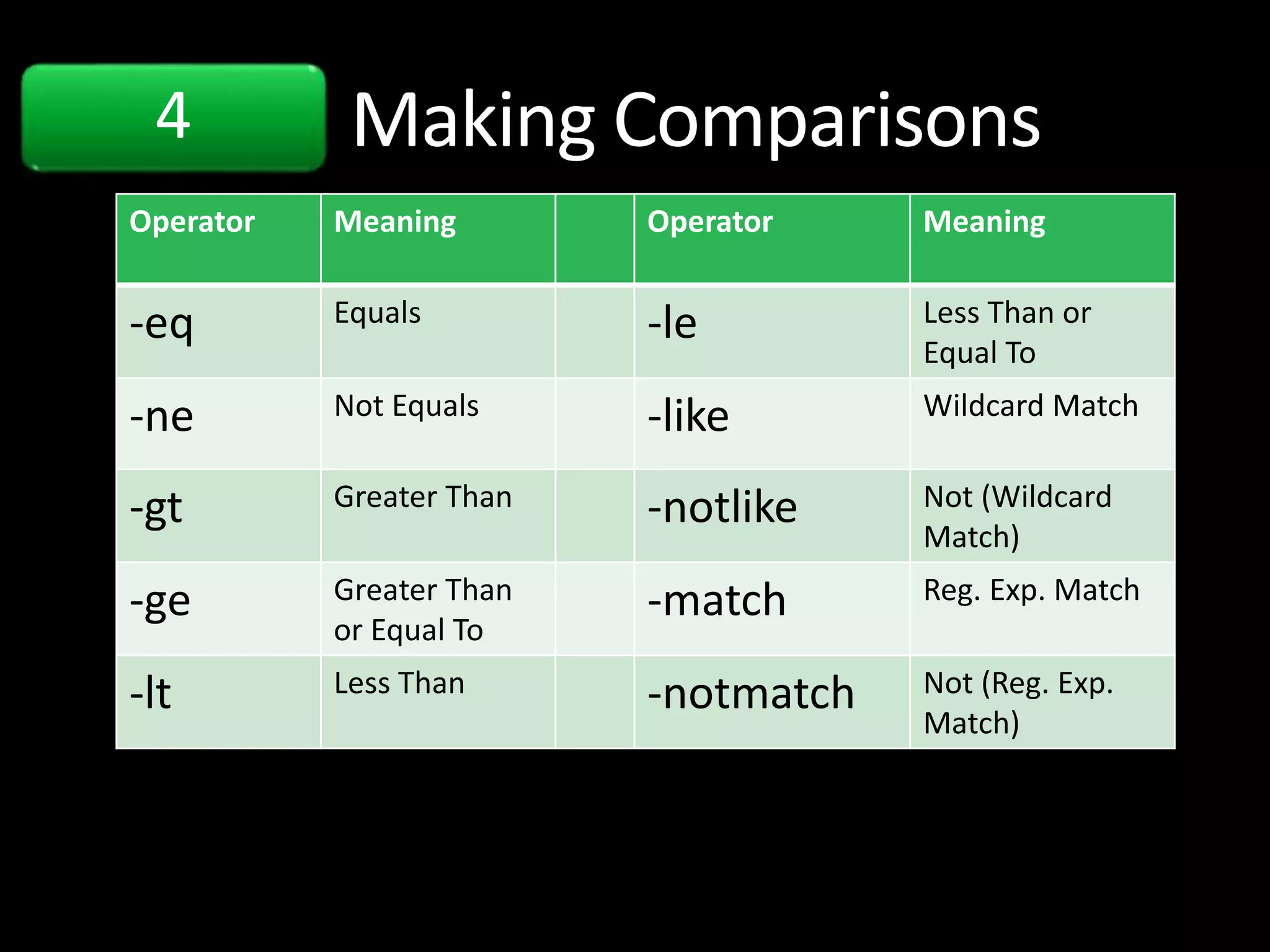 4

Making Comparisons

| Operator | Meaning | | Operator | Meaning |
|---|---|---|---|---|
| -eq | Equals | | -le | Less Than or Equal To |
| -ne | Not Equals | | -like | Wildcard Match |
| -gt | Greater Than | | -notlike | Not (Wildcard Match) |
| -ge | Greater Than or Equal To | | -match | Reg. Exp. Match |
| -lt | Less Than | | -notmatch | Not (Reg. Exp. Match) |